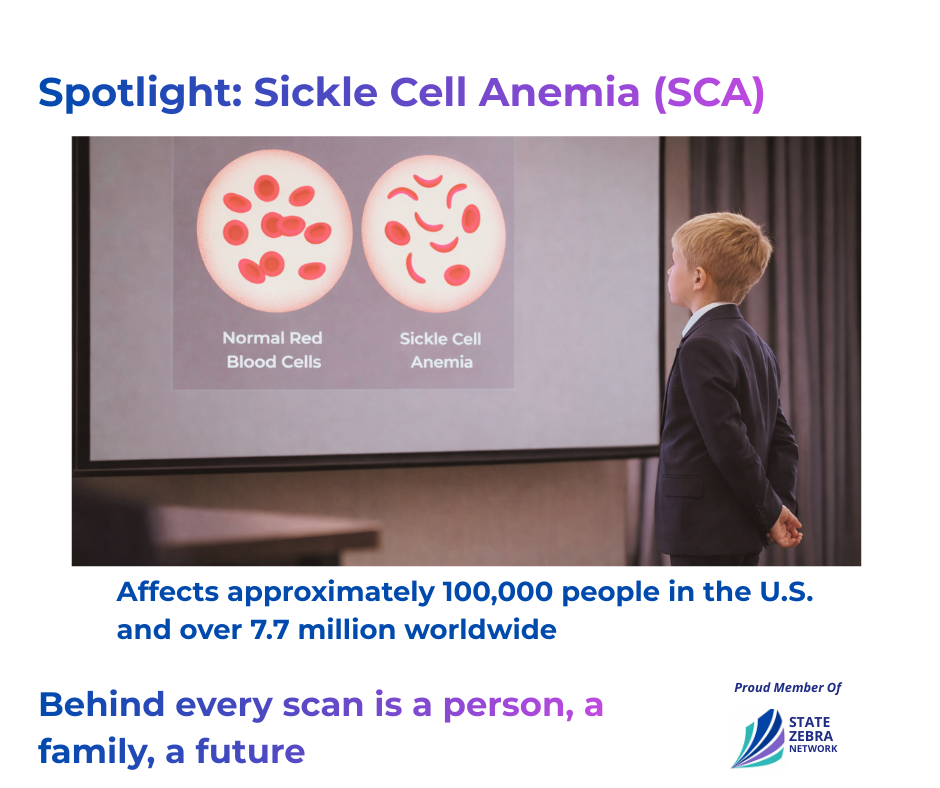 Spotlight: Sickle Cell Anemia (SCA)

Normal Red Blood Cells

Sickle Cell Anemia

Affects approximately 100,000 people in the U.S. and over 7.7 million worldwide

Behind every scan is a person, a family, a future

Proud Member Of

STATE ZEBRA NETWORK